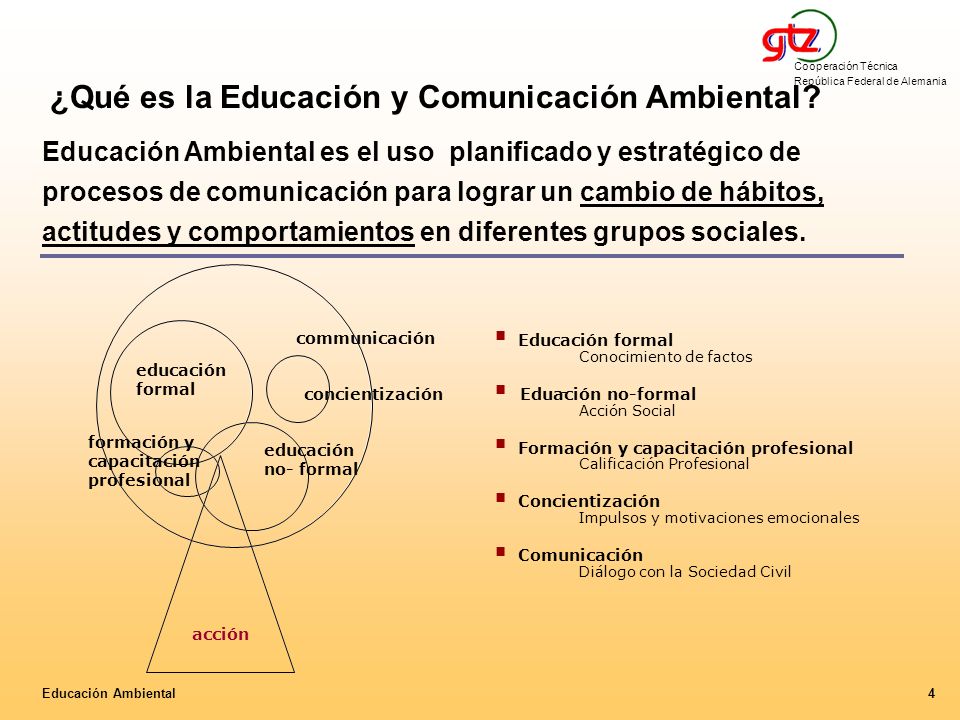 gtz
Cooperación Técnica
República Federal de Alemania

¿Qué es la Educación y Comunicación Ambiental?

Educación Ambiental es el uso planificado y estratégico de procesos de comunicación para lograr un cambio de hábitos, actitudes y comportamientos en diferentes grupos sociales.

communicación
educación formal
concientización
formación y capacitación profesional
educación no- formal
acción

Educación formal
Conocimiento de factos

Eduación no-formal
Acción Social

Formación y capacitación profesional
Calificación Profesional

Concientización
Impulsos y motivaciones emocionales

Comunicación
Diálogo con la Sociedad Civil

Educación Ambiental
4